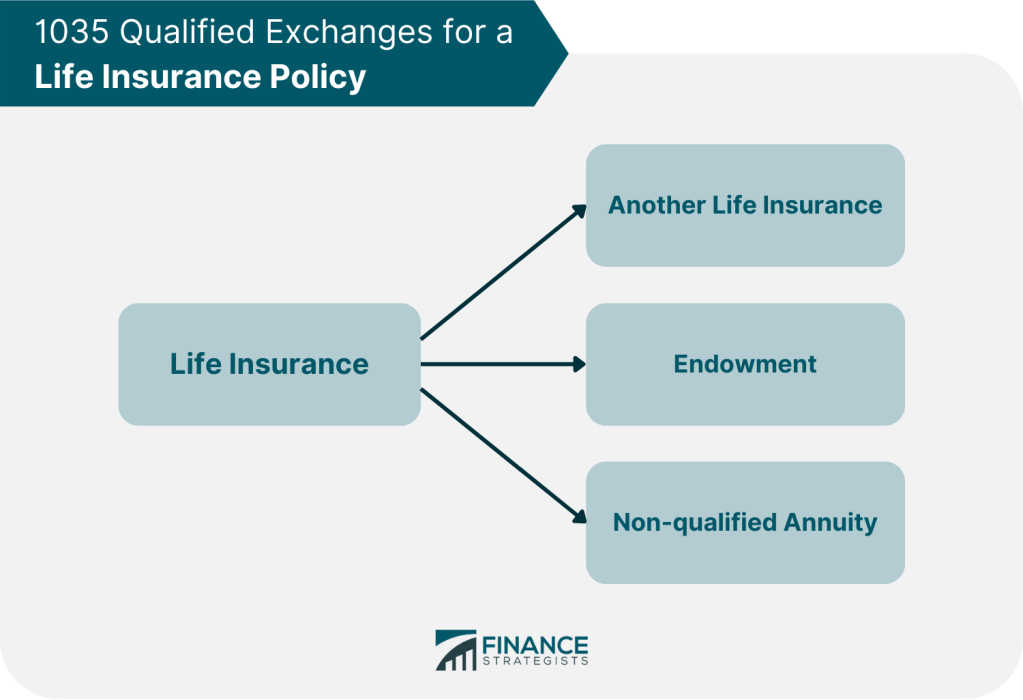 1035 Qualified Exchanges for a
Life Insurance Policy

Life Insurance

Another Life Insurance

Endowment

Non-qualified Annuity

FINANCE
STRATEGISTS